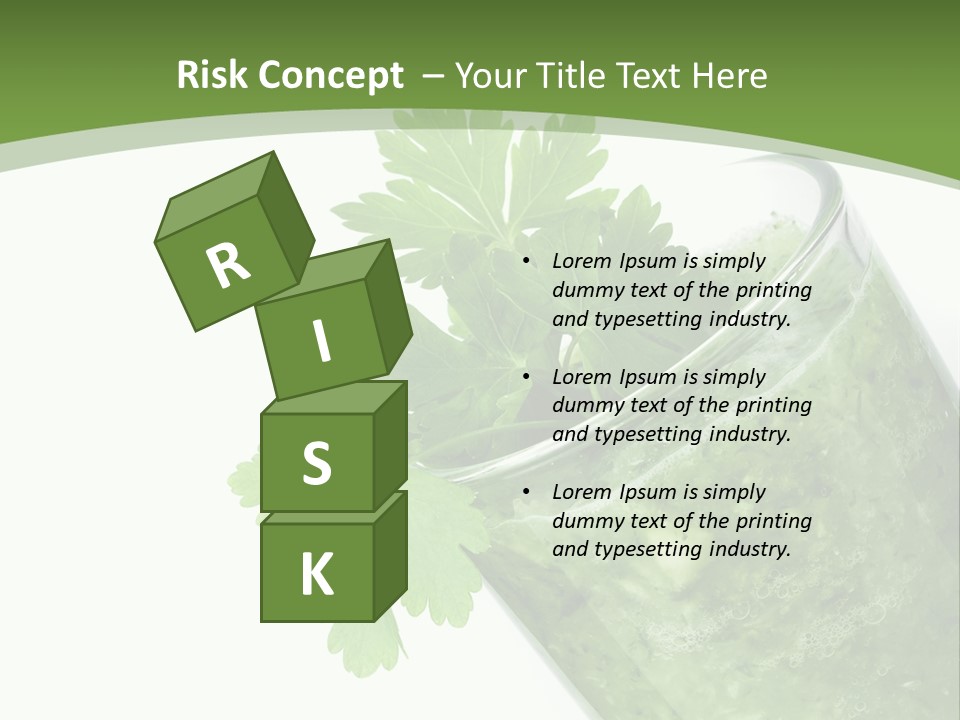 Risk Concept – Your Title Text Here

R
I
S
K

• Lorem Ipsum is simply dummy text of the printing and typesetting industry.

• Lorem Ipsum is simply dummy text of the printing and typesetting industry.

• Lorem Ipsum is simply dummy text of the printing and typesetting industry.